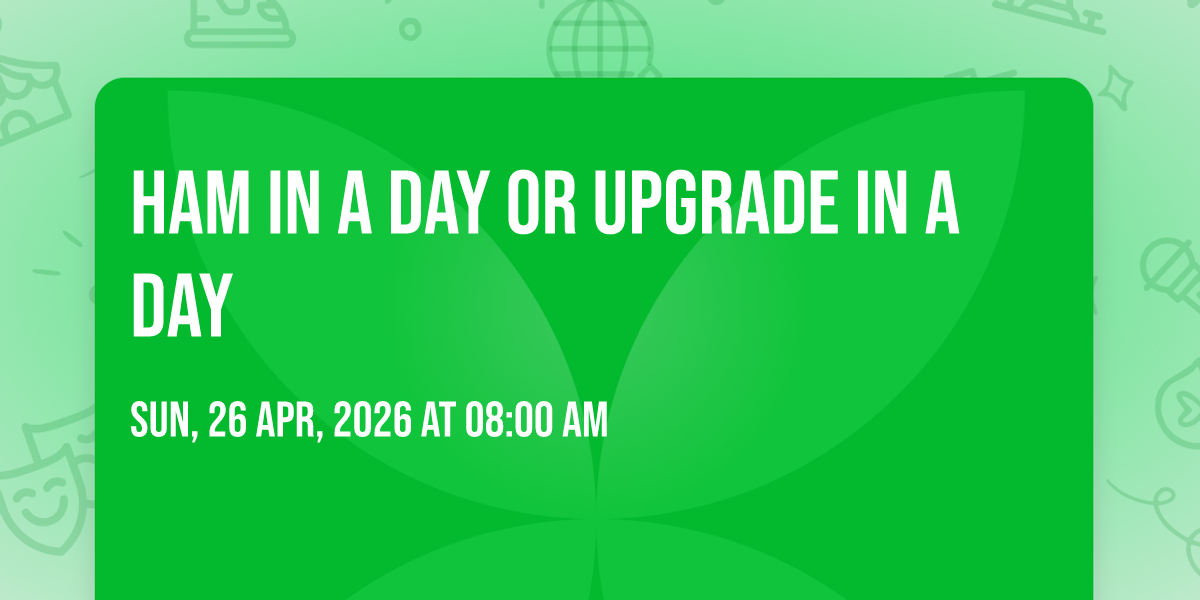 HAM IN A DAY OR UPGRADE IN A DAY

SUN, 26 APR, 2026 AT 08:00 AM